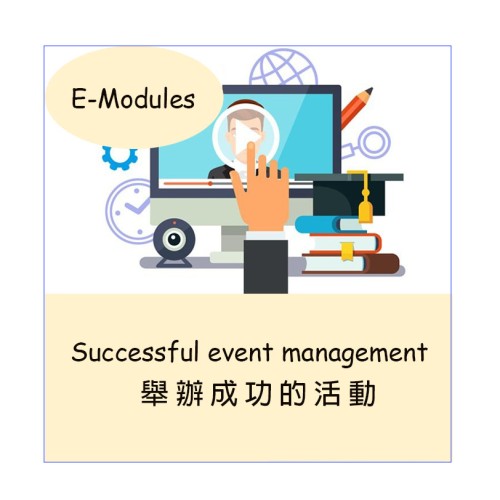 E-Modules

Successful event management
舉辦成功的活動